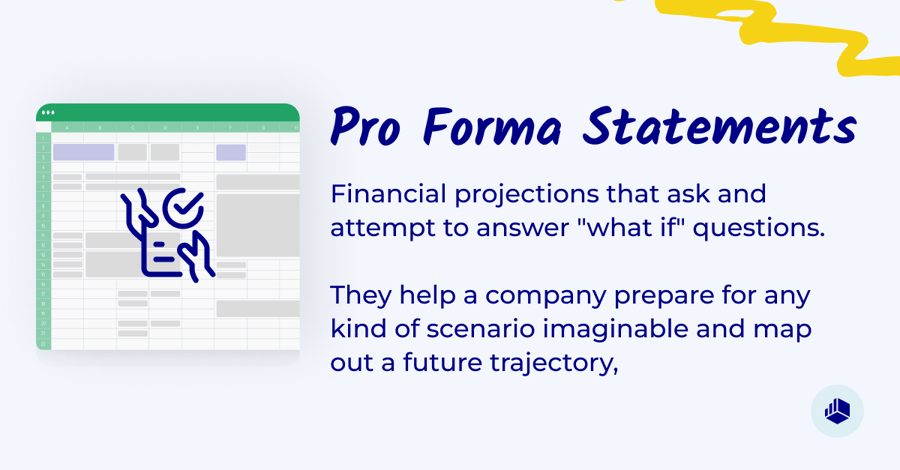 Pro Forma Statements

Financial projections that ask and attempt to answer "what if" questions.

They help a company prepare for any kind of scenario imaginable and map out a future trajectory,